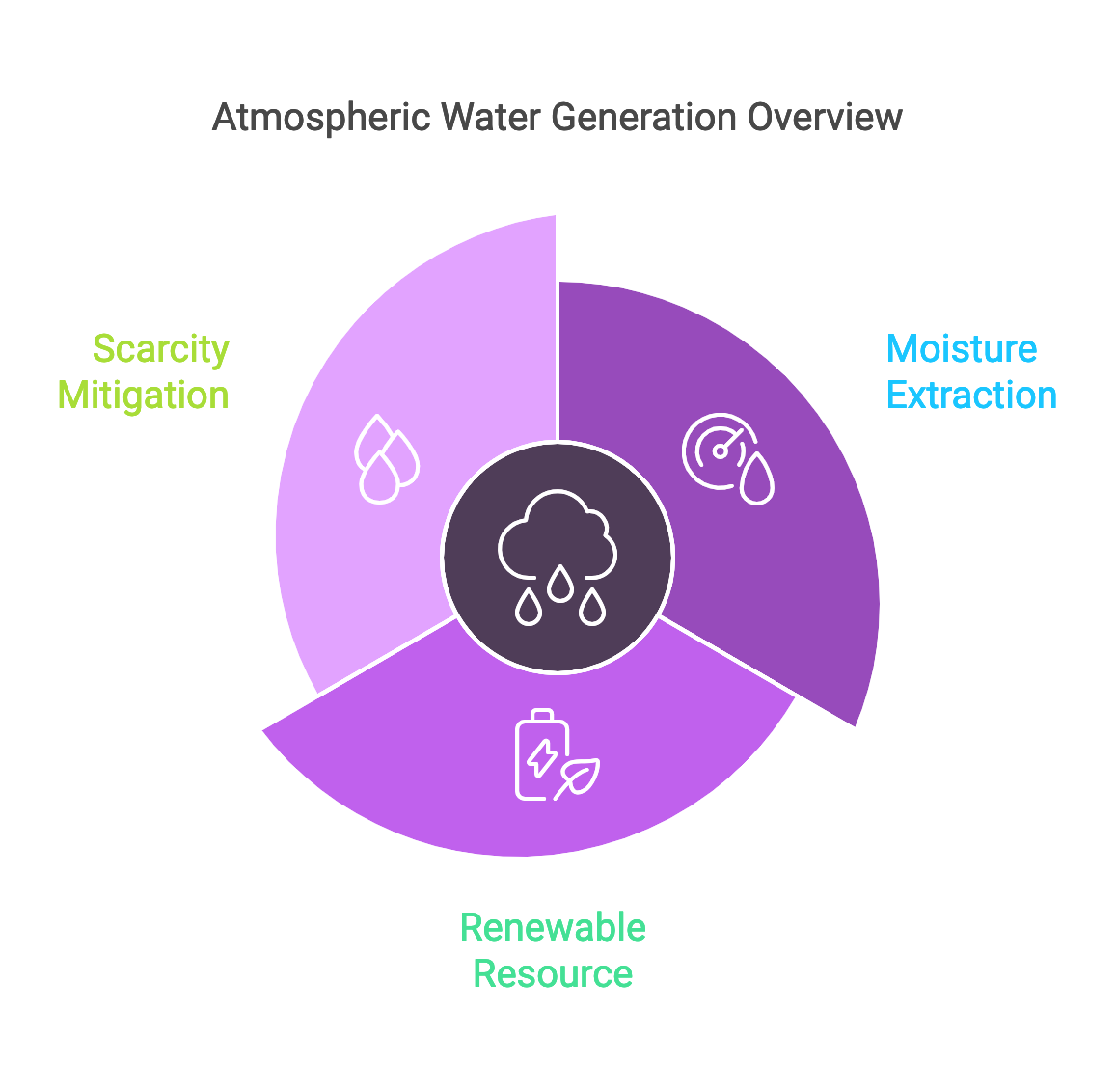 Atmospheric Water Generation Overview

Scarcity Mitigation

Moisture Extraction

Renewable Resource